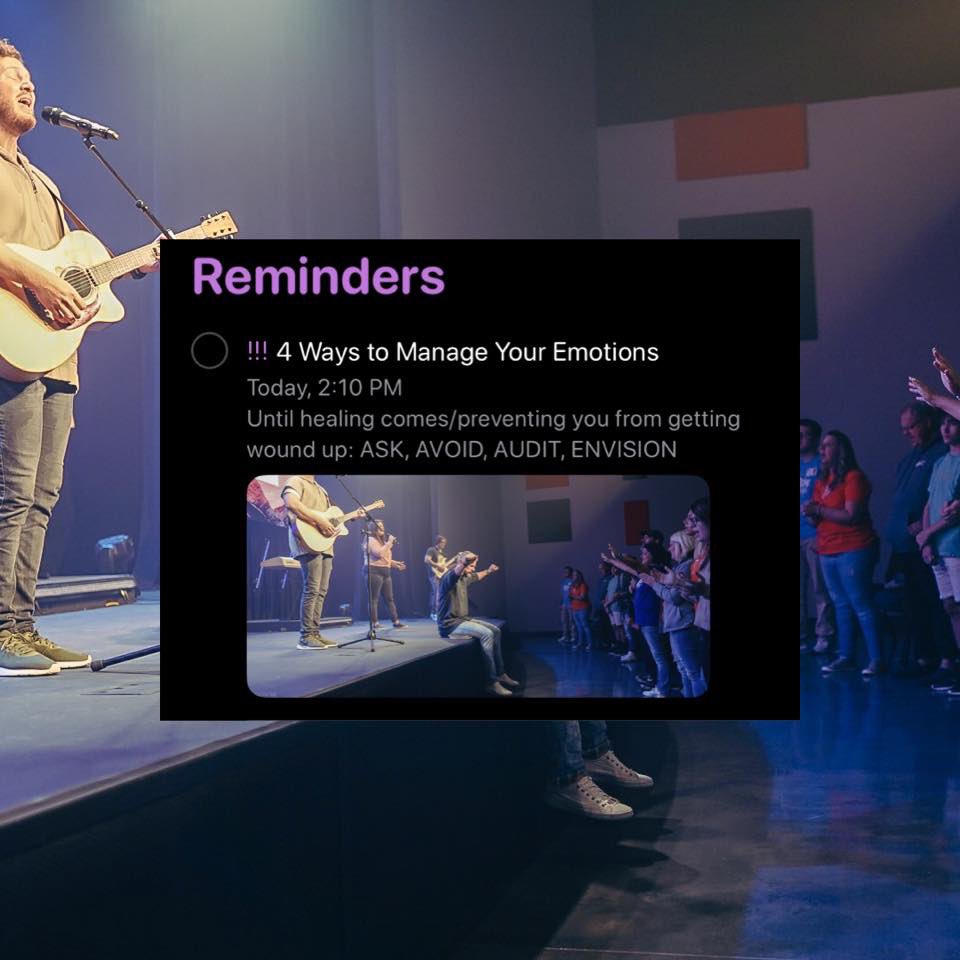 Reminders

!!! 4 Ways to Manage Your Emotions
Today, 2:10 PM
Until healing comes/preventing you from getting wound up: ASK, AVOID, AUDIT, ENVISION